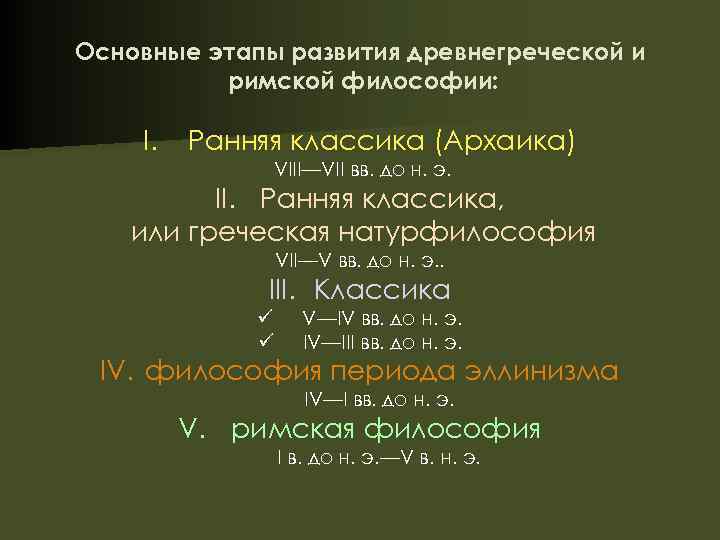 Основные этапы развития древнегреческой и римской философии:

I. Ранняя классика (Архаика)
VIII—VII вв. до н. э.
II. Ранняя классика, или греческая натурфилософия
VII—V вв. до н. э..
III. Классика
✓ V—IV вв. до н. э.
✓ IV—III вв. до н. э.
IV. философия периода эллинизма
IV—I вв. до н. э.
V. римская философия
I в. до н. э.—V в. н. э.